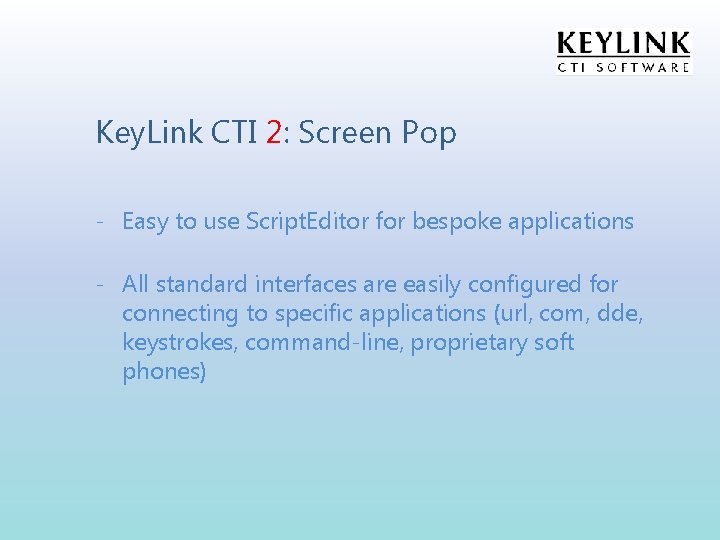 KEYLINK
CTI SOFTWARE

KeyLink CTI 2: Screen Pop

- Easy to use ScriptEditor for bespoke applications

- All standard interfaces are easily configured for connecting to specific applications (url, com, dde, keystrokes, command-line, proprietary soft phones)